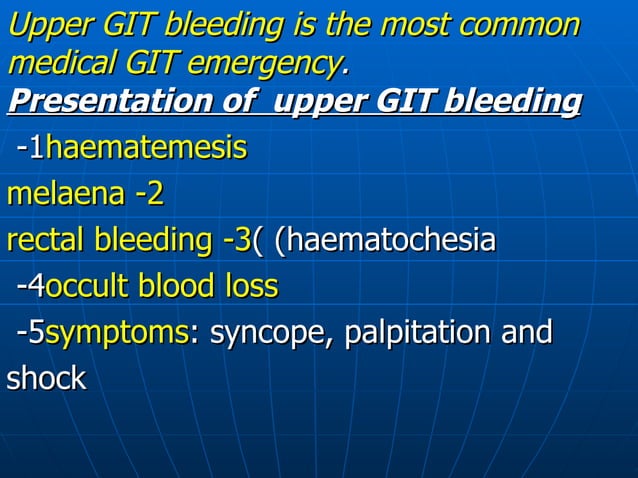 Upper GIT bleeding is the most common medical GIT emergency.

Presentation of upper GIT bleeding

-1haematemesis

melaena -2

rectal bleeding -3( (haematochesia

-4occult blood loss

-5symptoms: syncope, palpitation and shock